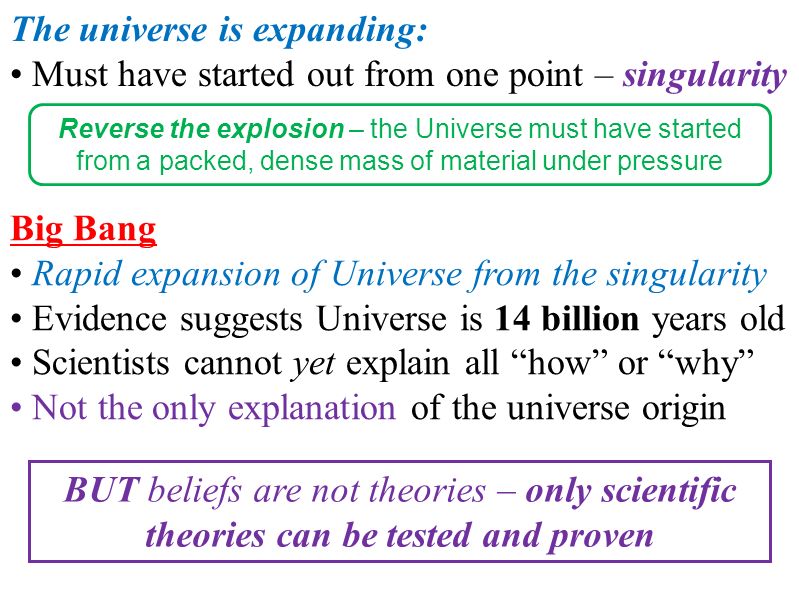 The universe is expanding:
• Must have started out from one point – singularity

Reverse the explosion – the Universe must have started from a packed, dense mass of material under pressure

Big Bang
• Rapid expansion of Universe from the singularity
• Evidence suggests Universe is 14 billion years old
• Scientists cannot yet explain all “how” or “why”
• Not the only explanation of the universe origin

BUT beliefs are not theories – only scientific theories can be tested and proven